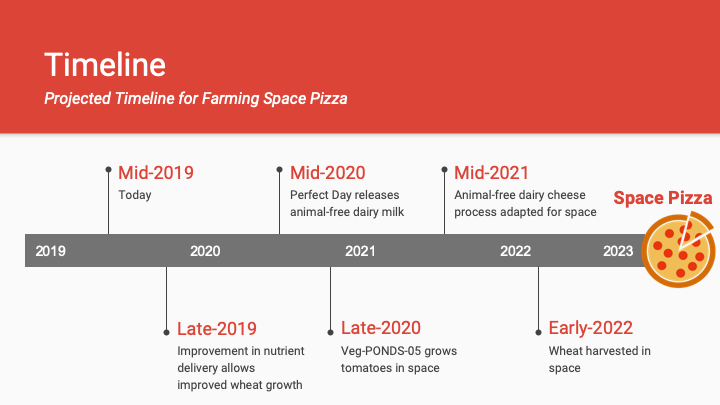 Timeline
Projected Timeline for Farming Space Pizza

Mid-2019
Today

Mid-2020
Perfect Day releases animal-free dairy milk

Mid-2021
Animal-free dairy cheese process adapted for space

Space Pizza

2019
2020
2021
2022
2023

Late-2019
Improvement in nutrient delivery allows improved wheat growth

Late-2020
Veg-PONDS-05 grows tomatoes in space

Early-2022
Wheat harvested in space